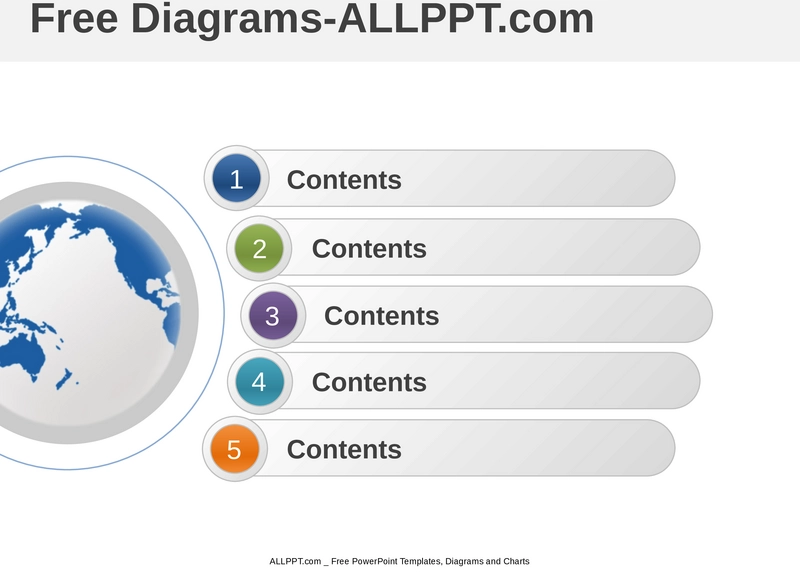 Free Diagrams-ALLPPT.com

1 Contents

2 Contents

3 Contents

4 Contents

5 Contents

ALLPPT.com _ Free PowerPoint Templates, Diagrams and Charts